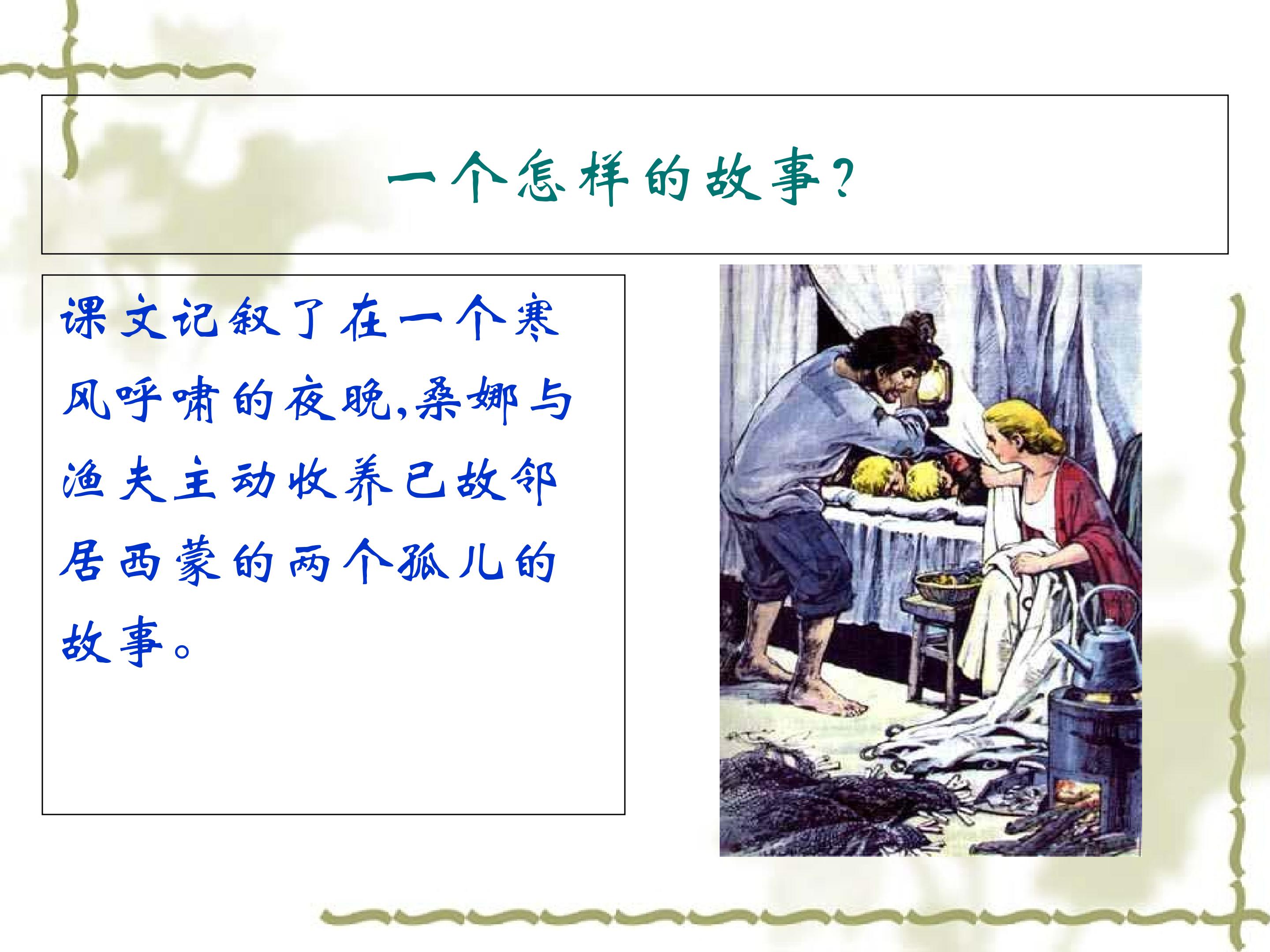 一个怎样的故事？

课文记叙了在一个寒风呼啸的夜晚，桑娜与渔夫主动收养已故邻居西蒙的两个孤儿的故事。